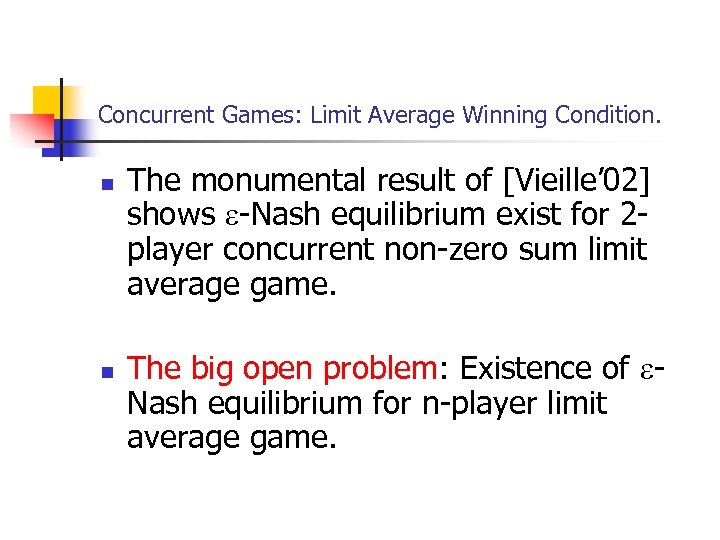 Concurrent Games: Limit Average Winning Condition.

- The monumental result of [Vieille'02] shows $\varepsilon$-Nash equilibrium exist for 2-player concurrent non-zero sum limit average game.

- The big open problem: Existence of $\varepsilon$-Nash equilibrium for n-player limit average game.